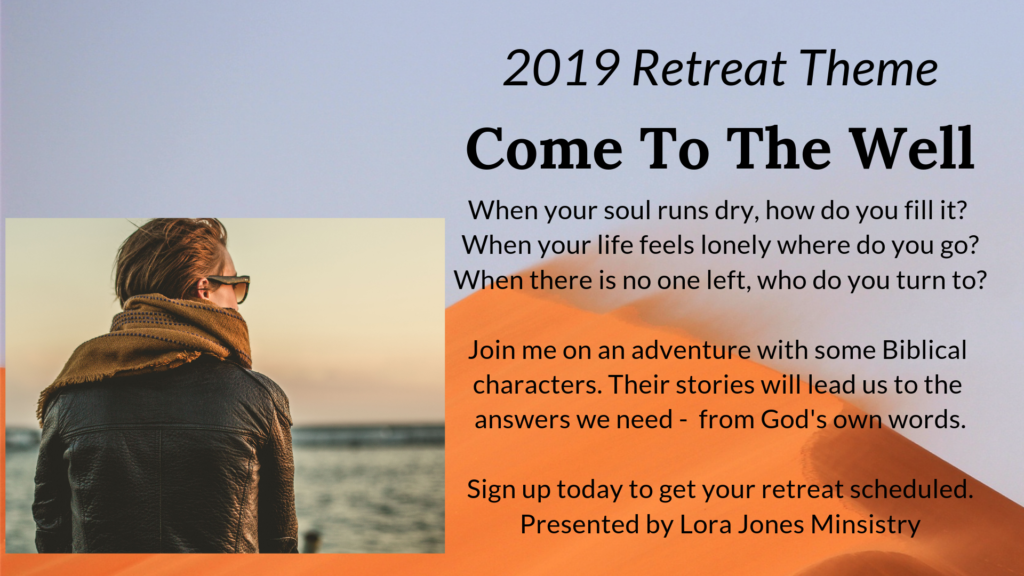 2019 Retreat Theme

Come To The Well

When your soul runs dry, how do you fill it?
When your life feels lonely where do you go?
When there is no one left, who do you turn to?

Join me on an adventure with some Biblical characters. Their stories will lead us to the answers we need - from God's own words.

Sign up today to get your retreat scheduled.
Presented by Lora Jones Minsistry